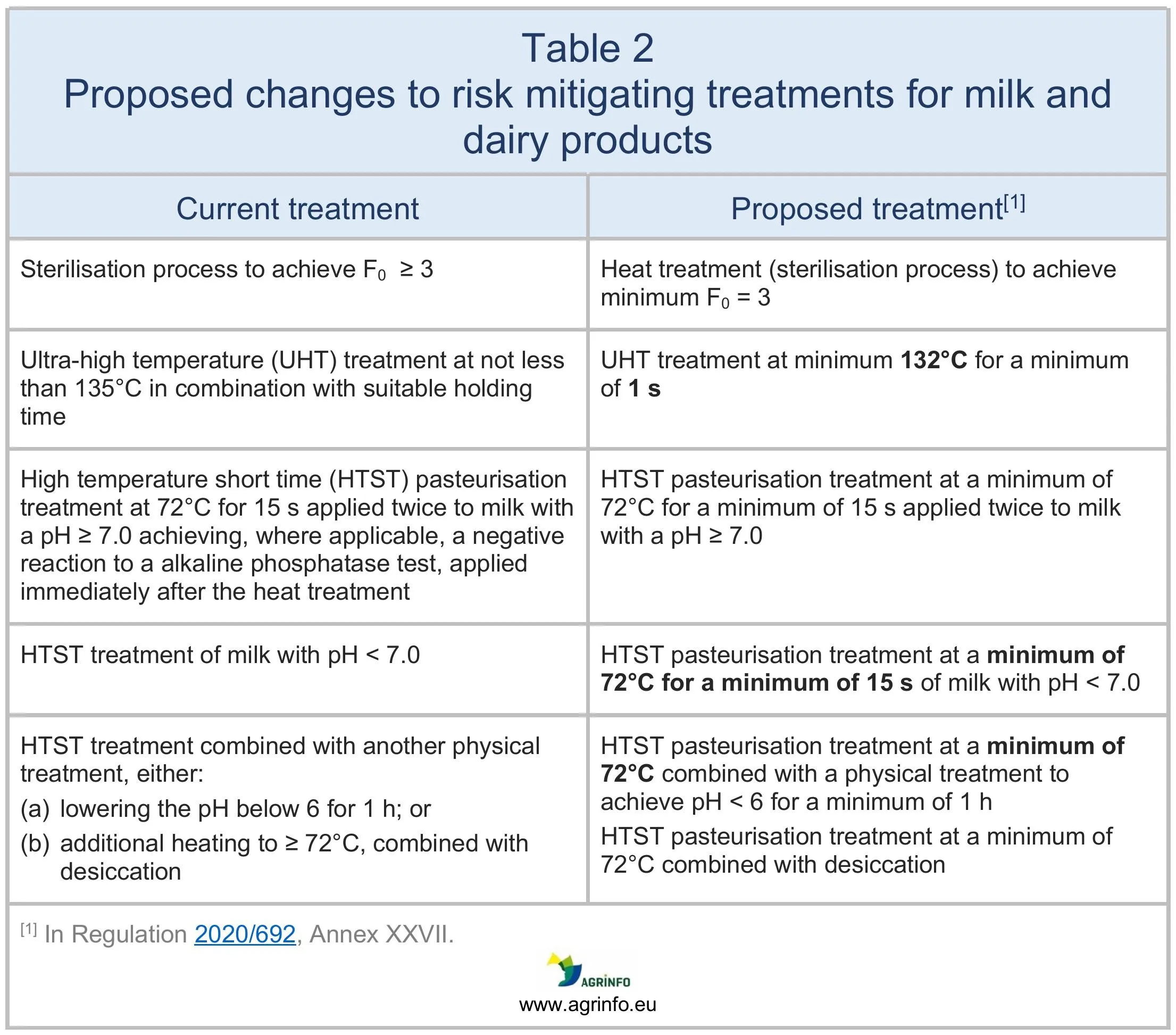 Table 2
Proposed changes to risk mitigating treatments for milk and dairy products

| Current treatment | Proposed treatment$^{[1]}$ |
|---|---|
| Sterilisation process to achieve $F_0 \geq 3$ | Heat treatment (sterilisation process) to achieve minimum $F_0 = 3$ |
| Ultra-high temperature (UHT) treatment at not less than 135°C in combination with suitable holding time | UHT treatment at minimum **132°C** for a minimum of **1 s** |
| High temperature short time (HTST) pasteurisation treatment at 72°C for 15 s applied twice to milk with a pH ≥ 7.0 achieving, where applicable, a negative reaction to a alkaline phosphatase test, applied immediately after the heat treatment | HTST pasteurisation treatment at a minimum of 72°C for a minimum of 15 s applied twice to milk with a pH ≥ 7.0 |
| HTST treatment of milk with pH < 7.0 | HTST pasteurisation treatment at a **minimum of 72°C for a minimum of 15 s** of milk with pH < 7.0 |
| HTST treatment combined with another physical treatment, either: (a) lowering the pH below 6 for 1 h; or (b) additional heating to ≥ 72°C, combined with desiccation | HTST pasteurisation treatment at a **minimum of 72°C** combined with a physical treatment to achieve pH < 6 for a minimum of 1 h HTST pasteurisation treatment at a minimum of 72°C combined with desiccation |

$^{[1]}$ In Regulation 2020/692, Annex XXVII.

AGRINFO
www.agrinfo.eu